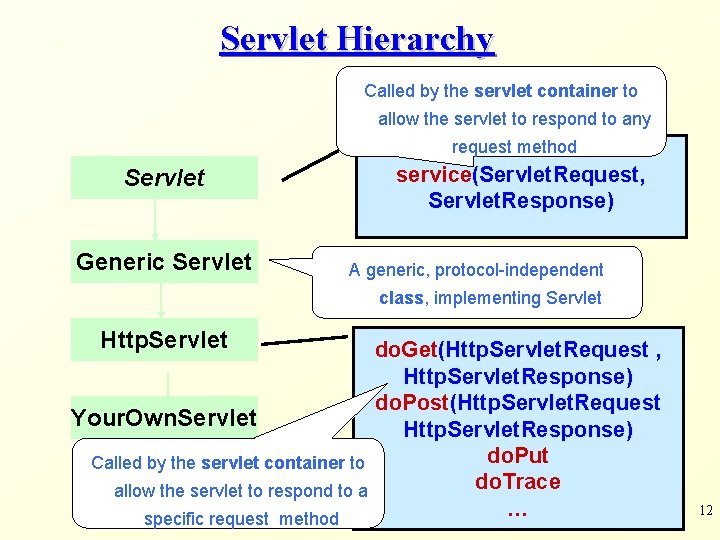 Servlet Hierarchy

Called by the servlet container to allow the servlet to respond to any request method

Servlet

service(ServletRequest, ServletResponse)

Generic Servlet

A generic, protocol-independent class, implementing Servlet

HttpServlet

doGet(HttpServletRequest , HttpServletResponse)
doPost(HttpServletRequest HttpServletResponse)
doPut
doTrace
...

YourOwnServlet

Called by the servlet container to allow the servlet to respond to a specific request method

12